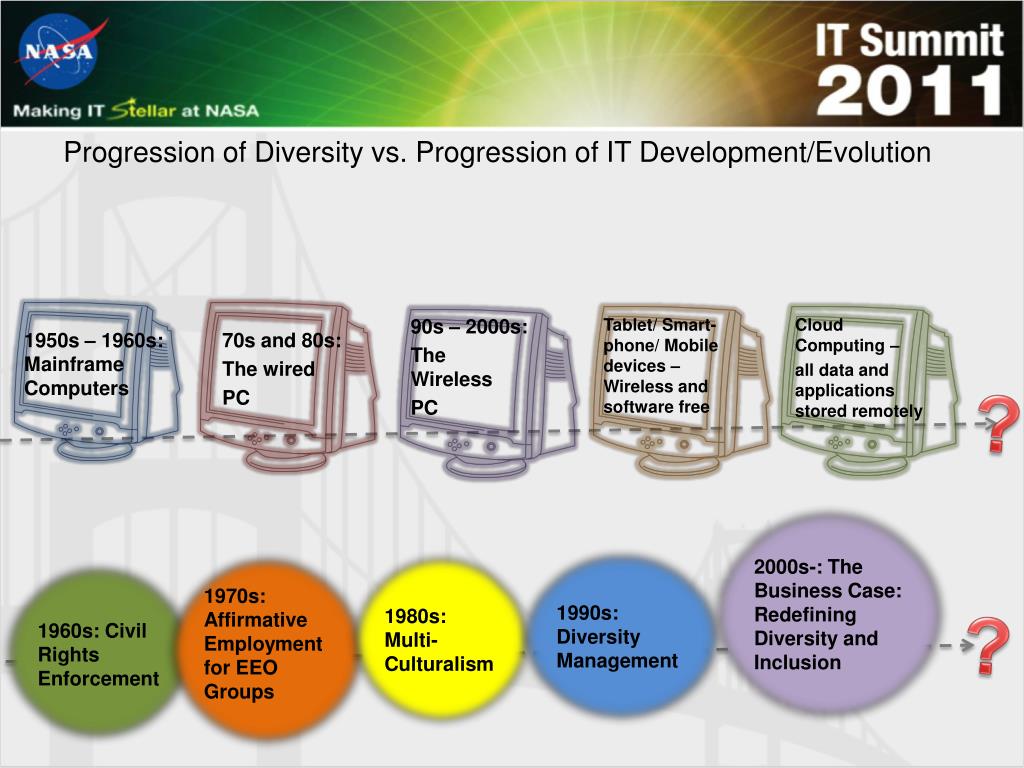 NASA

Making IT Stellar at NASA

IT Summit 2011

Progression of Diversity vs. Progression of IT Development/Evolution

1950s – 1960s: Mainframe Computers

70s and 80s: The wired PC

90s – 2000s: The Wireless PC

Tablet/ Smart-phone/ Mobile devices – Wireless and software free

Cloud Computing – all data and applications stored remotely

?

1960s: Civil Rights Enforcement

1970s: Affirmative Employment for EEO Groups

1980s: Multi-Culturalism

1990s: Diversity Management

2000s-: The Business Case: Redefining Diversity and Inclusion

?